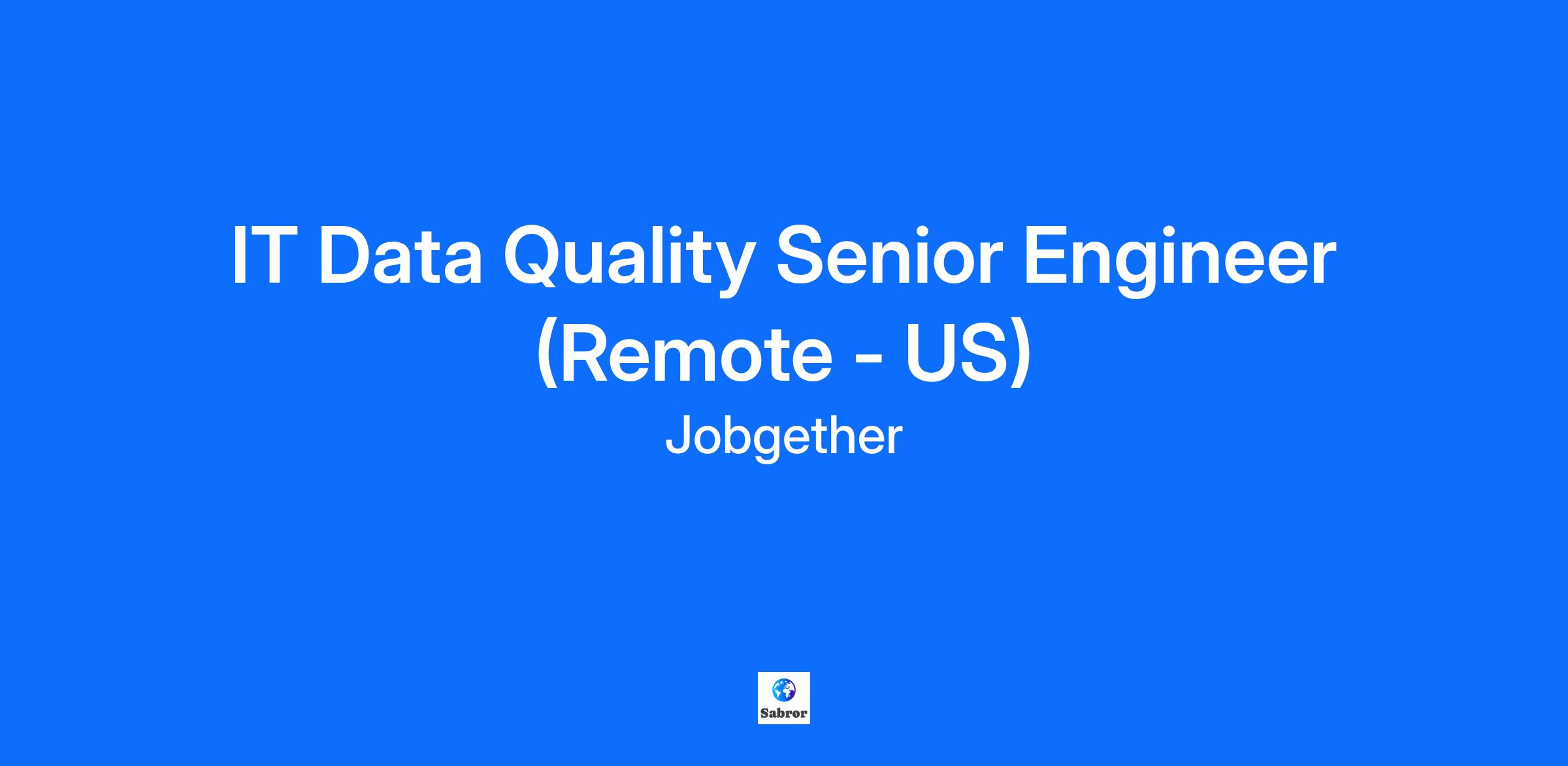 IT Data Quality Senior Engineer (Remote - US)

Jobgether

Sabror